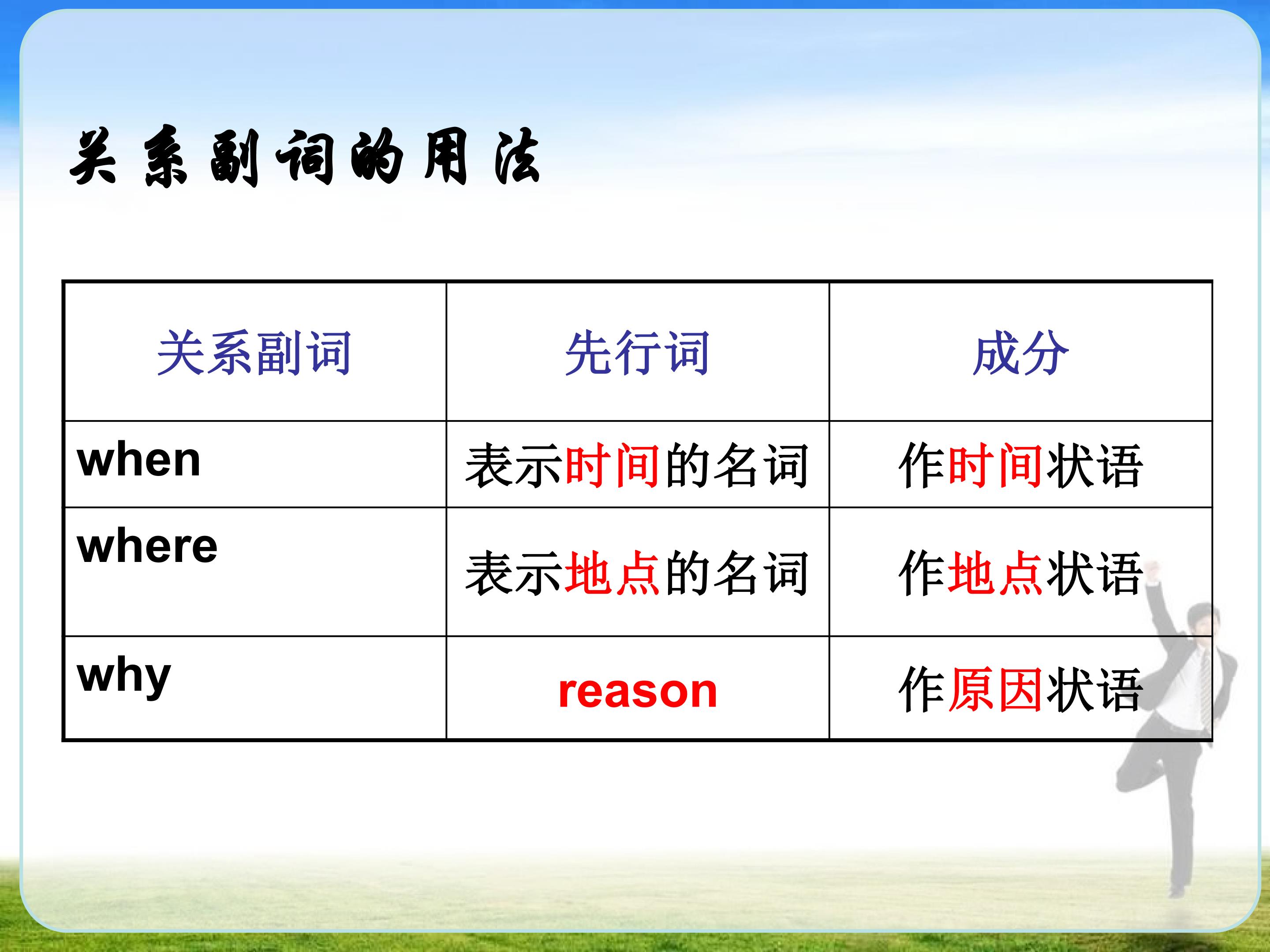 关系副词的用法

| 关系副词 | 先行词 | 成分 |
|---|---|---|
| when | 表示时间的名词 | 作时间状语 |
| where | 表示地点的名词 | 作地点状语 |
| why | reason | 作原因状语 |